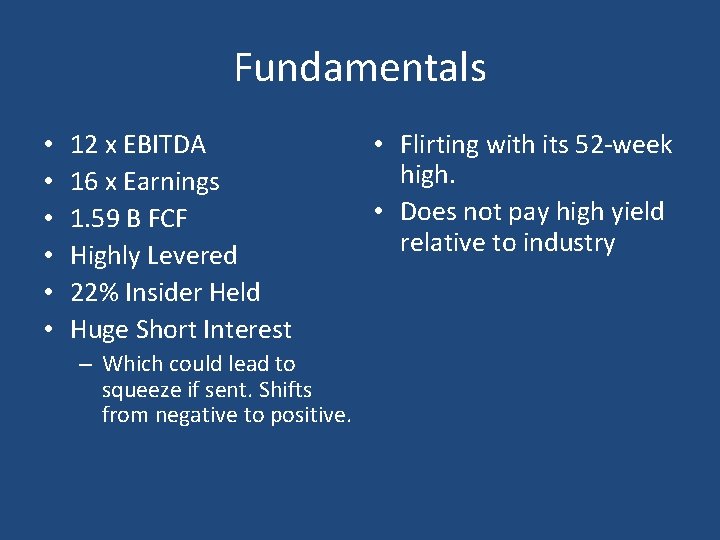 Fundamentals

• 12 x EBITDA
• 16 x Earnings
• 1.59 B FCF
• Highly Levered
• 22% Insider Held
• Huge Short Interest
– Which could lead to squeeze if sent. Shifts from negative to positive.

• Flirting with its 52-week high.
• Does not pay high yield relative to industry